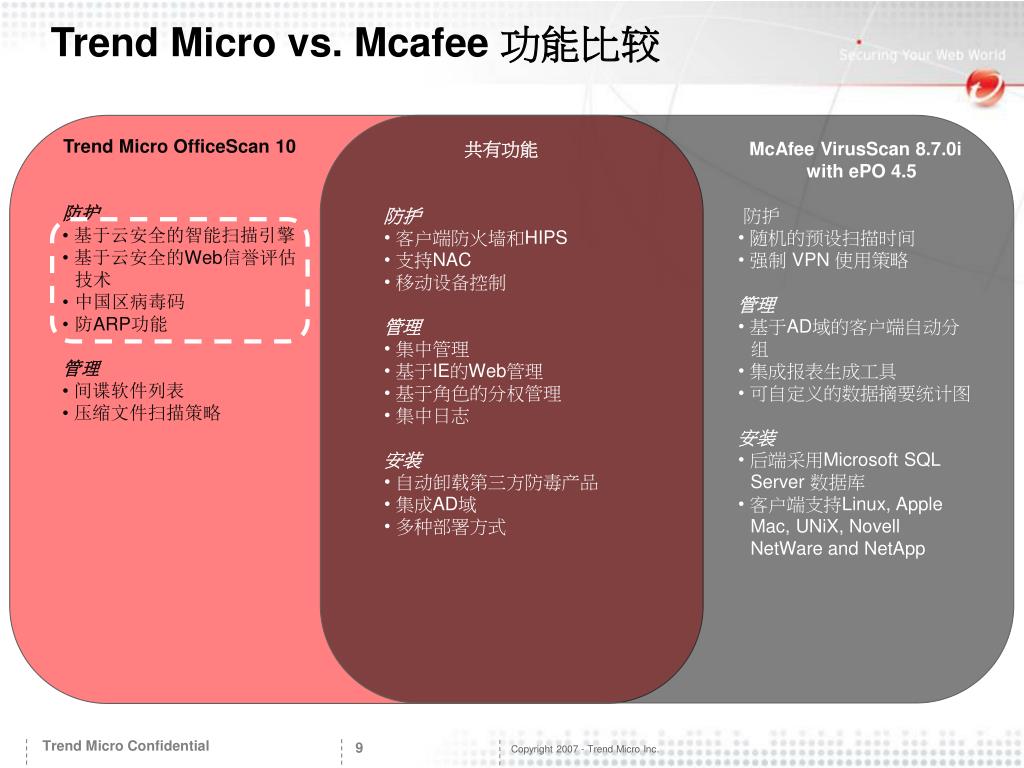 Trend Micro vs. Mcafee 功能比较

Securing Your Web World

Trend Micro OfficeScan 10

防护
• 基于云安全的智能扫描引擎
• 基于云安全的Web信誉评估技术
• 中国区病毒码
• 防ARP功能

管理
• 间谍软件列表
• 压缩文件扫描策略

共有功能

防护
• 客户端防火墙和HIPS
• 支持NAC
• 移动设备控制

管理
• 集中管理
• 基于IE的Web管理
• 基于角色的分权管理
• 集中日志

安装
• 自动卸载第三方防毒产品
• 集成AD域
• 多种部署方式

McAfee VirusScan 8.7.0i with ePO 4.5

防护
• 随机的预设扫描时间
• 强制 VPN 使用策略

管理
• 基于AD域的客户端自动分组
• 集成报表生成工具
• 可自定义的数据摘要统计图

安装
• 后端采用Microsoft SQL Server 数据库
• 客户端支持Linux, Apple Mac, UNiX, Novell NetWare and NetApp

Trend Micro Confidential

9

Copyright 2007 - Trend Micro Inc.